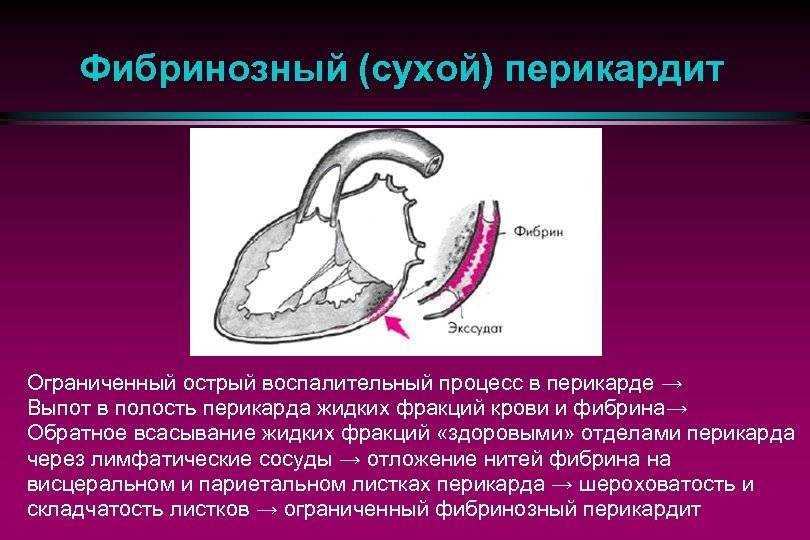 Фибринозный (сухой) перикардит

Фибрин

Экссудат

Ограниченный острый воспалительный процесс в перикарде → Выпот в полость перикарда жидких фракций крови и фибрина→ Обратное всасывание жидких фракций «здоровыми» отделами перикарда через лимфатические сосуды → отложение нитей фибрина на висцеральном и париетальном листках перикарда → шероховатость и складчатость листков → ограниченный фибринозный перикардит